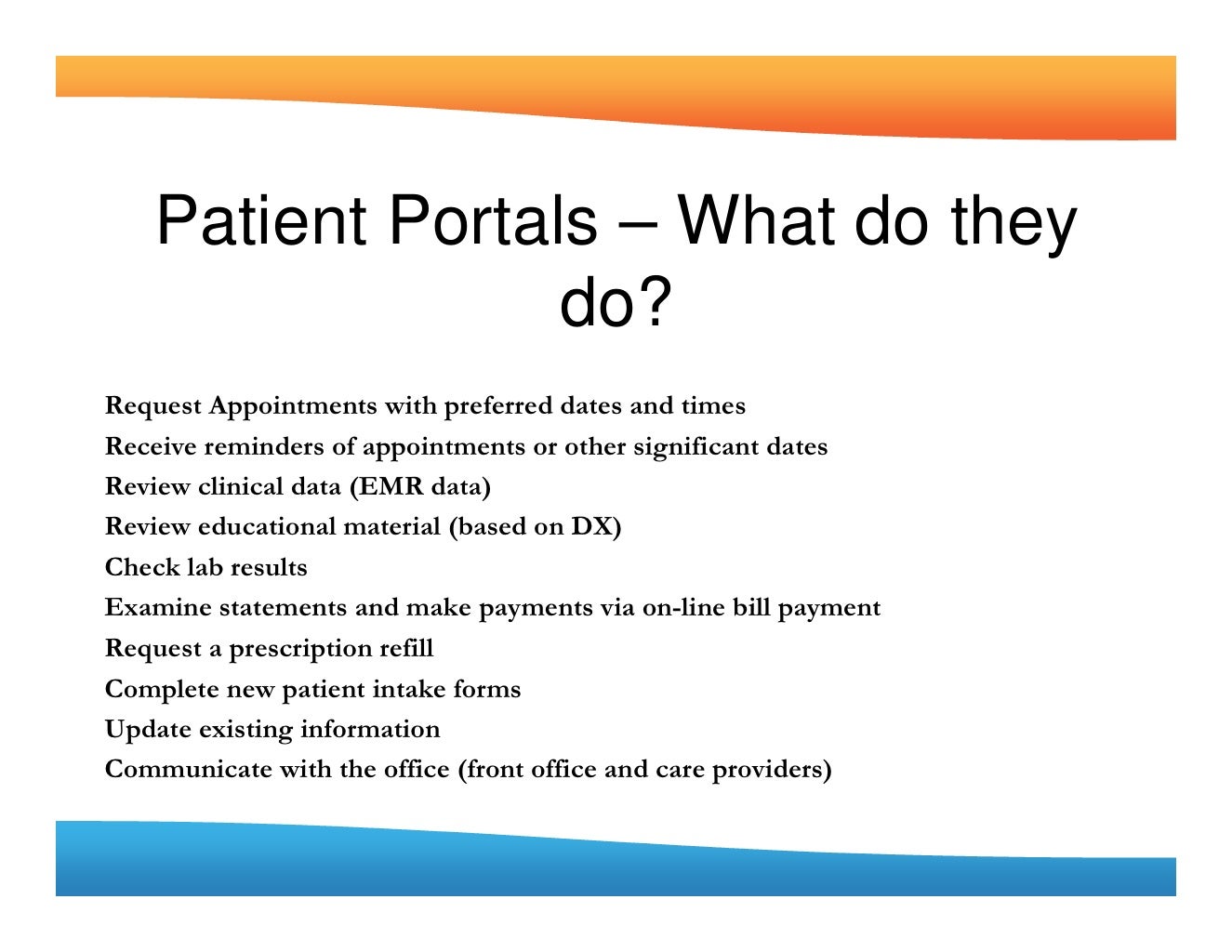 Patient Portals – What do they do?

Request Appointments with preferred dates and times
Receive reminders of appointments or other significant dates
Review clinical data (EMR data)
Review educational material (based on DX)
Check lab results
Examine statements and make payments via on-line bill payment
Request a prescription refill
Complete new patient intake forms
Update existing information
Communicate with the office (front office and care providers)